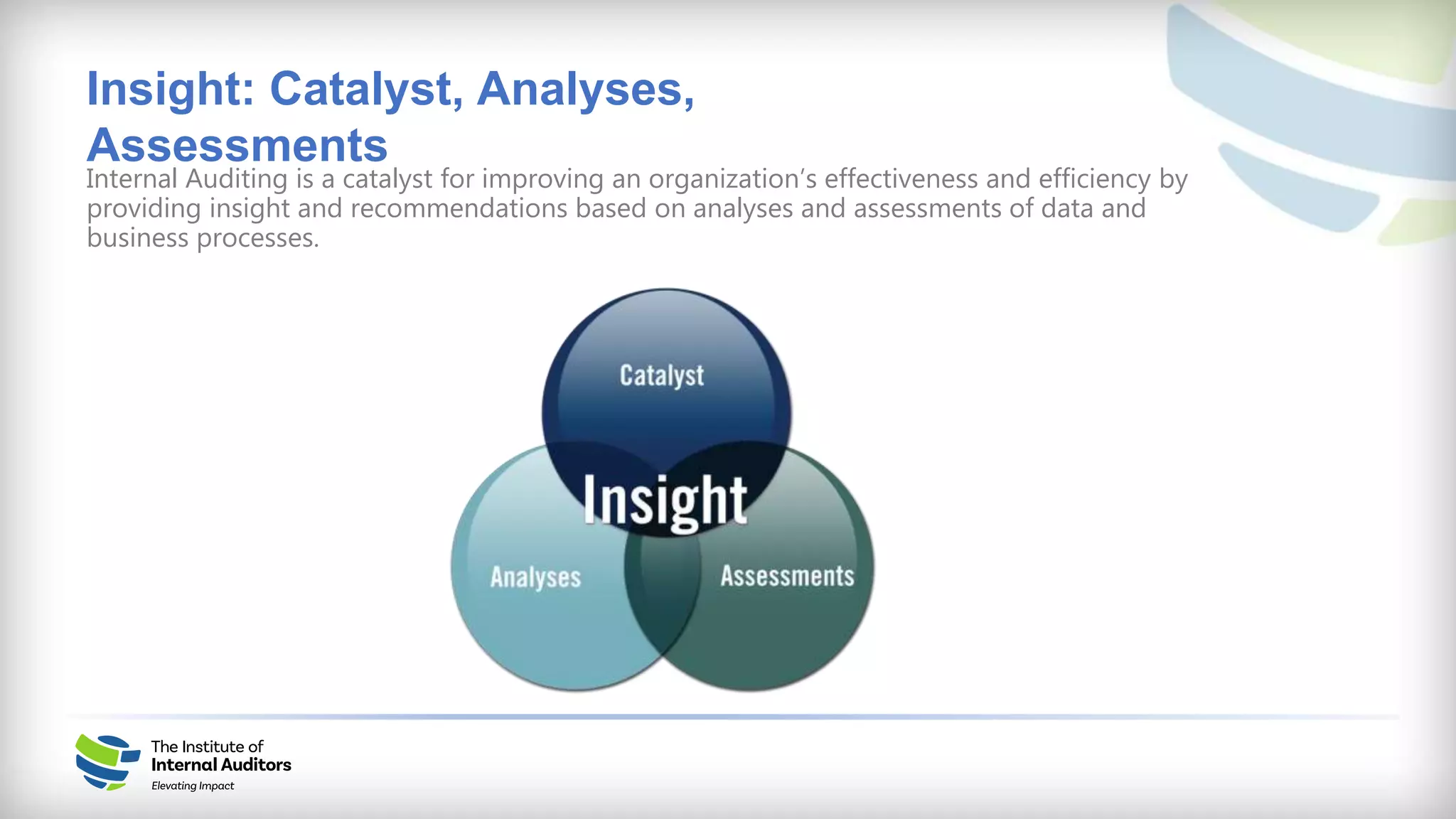 Insight: Catalyst, Analyses, Assessments

Internal Auditing is a catalyst for improving an organization's effectiveness and efficiency by providing insight and recommendations based on analyses and assessments of data and business processes.

Catalyst

Insight

Analyses

Assessments

The Institute of
Internal Auditors
Elevating Impact